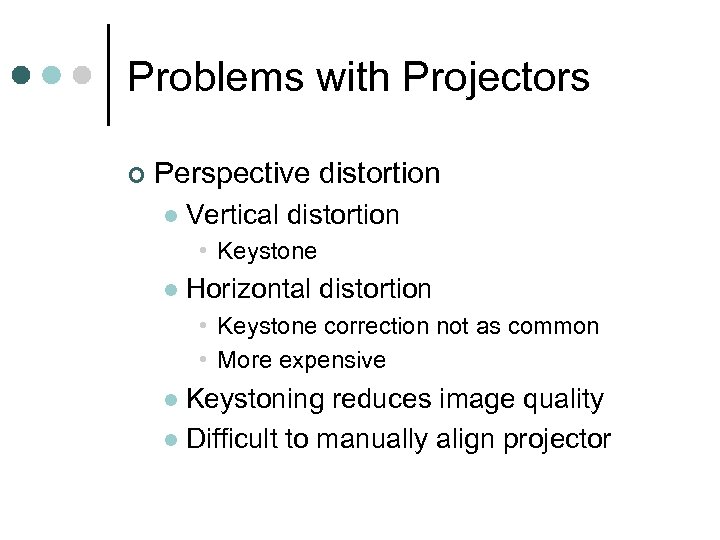 Problems with Projectors

Perspective distortion

Vertical distortion

Keystone

Horizontal distortion

Keystone correction not as common

More expensive

Keystoning reduces image quality

Difficult to manually align projector